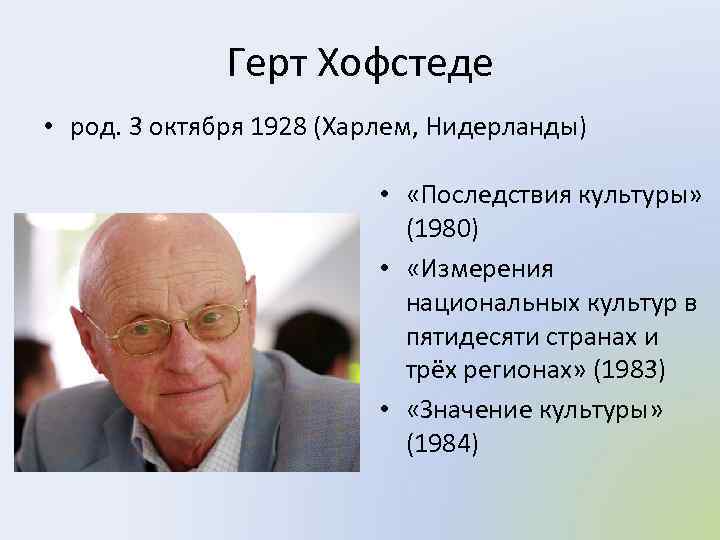 Герт Хофстеде

• род. 3 октября 1928 (Харлем, Нидерланды)

• «Последствия культуры» (1980)
• «Измерения национальных культур в пятидесяти странах и трёх регионах» (1983)
• «Значение культуры» (1984)